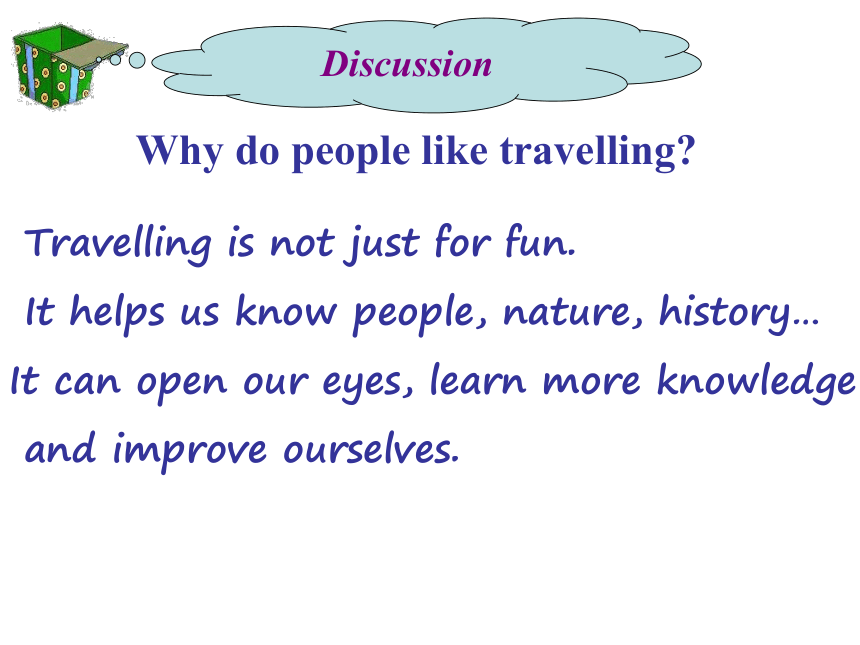 Discussion

Why do people like travelling?

Travelling is not just for fun.

It helps us know people, nature, history…

It can open our eyes, learn more knowledge and improve ourselves.